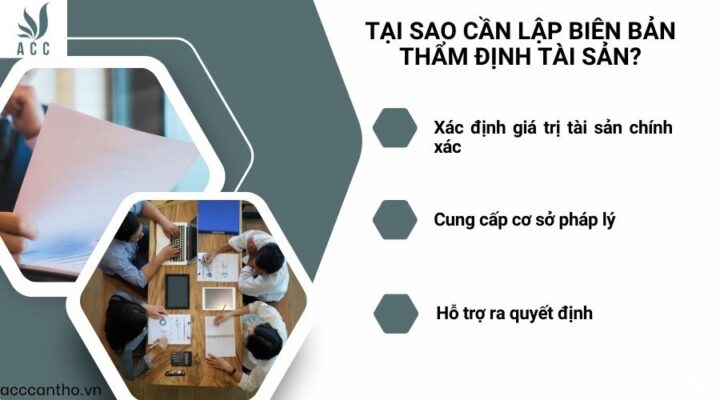 ACC

TẠI SAO CẦN LẬP BIÊN BẢN THẨM ĐỊNH TÀI SẢN?

Xác định giá trị tài sản chính xác

Cung cấp cơ sở pháp lý

Hỗ trợ ra quyết định

acccantho.vn